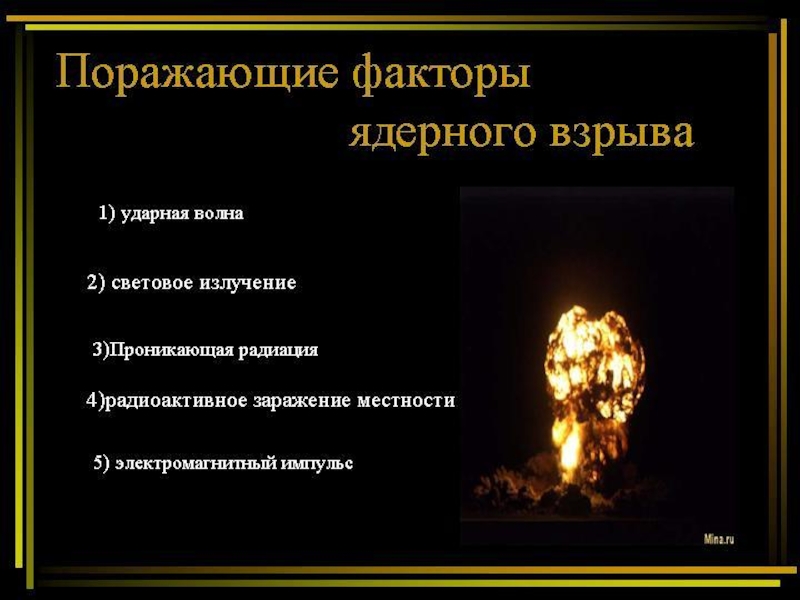 Поражающие факторы ядерного взрыва

1) ударная волна

2) световое излучение

3)Проникающая радиация

4)радиоактивное заражение местности

5) электромагнитный импульс

Mina.ru